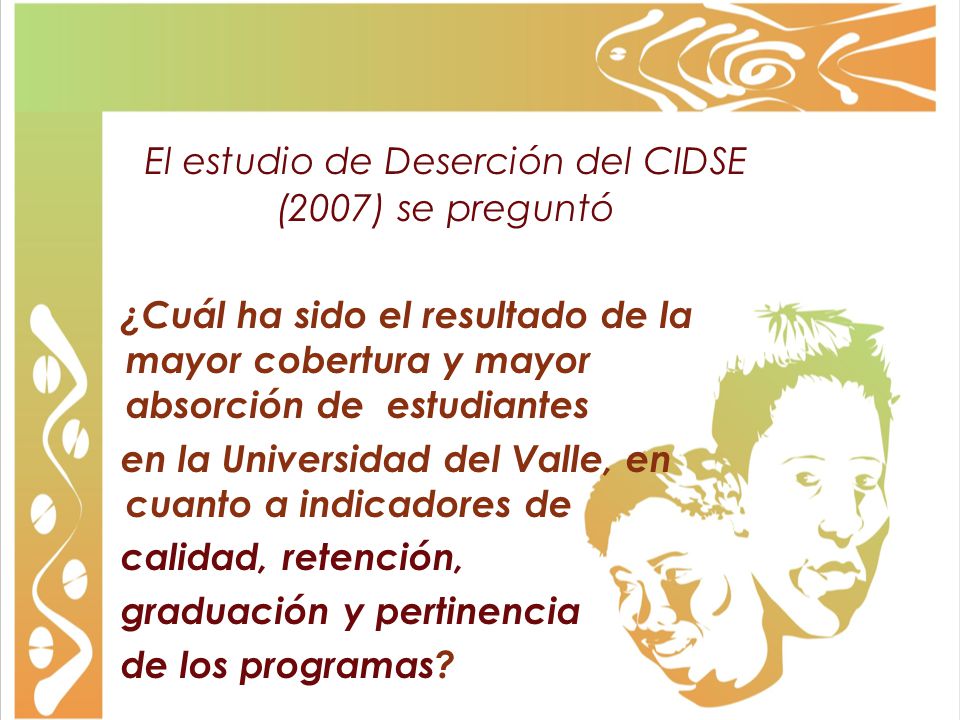 El estudio de Deserción del CIDSE (2007) se preguntó

¿Cuál ha sido el resultado de la mayor cobertura y mayor absorción de estudiantes

en la Universidad del Valle, en cuanto a indicadores de

calidad, retención,

graduación y pertinencia

de los programas?